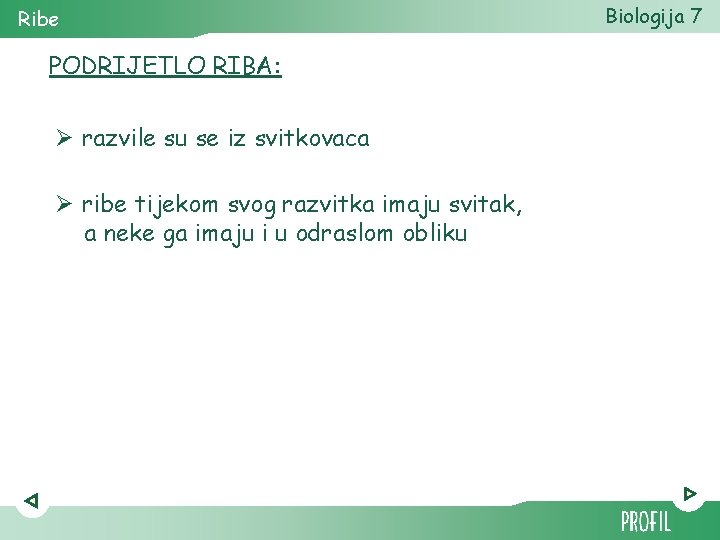 Ribe

Biologija 7

PODRIJETLO RIBA:

➢ razvile su se iz svitkovaca

➢ ribe tijekom svog razvitka imaju svitak, a neke ga imaju i u odraslom obliku

PROFIL